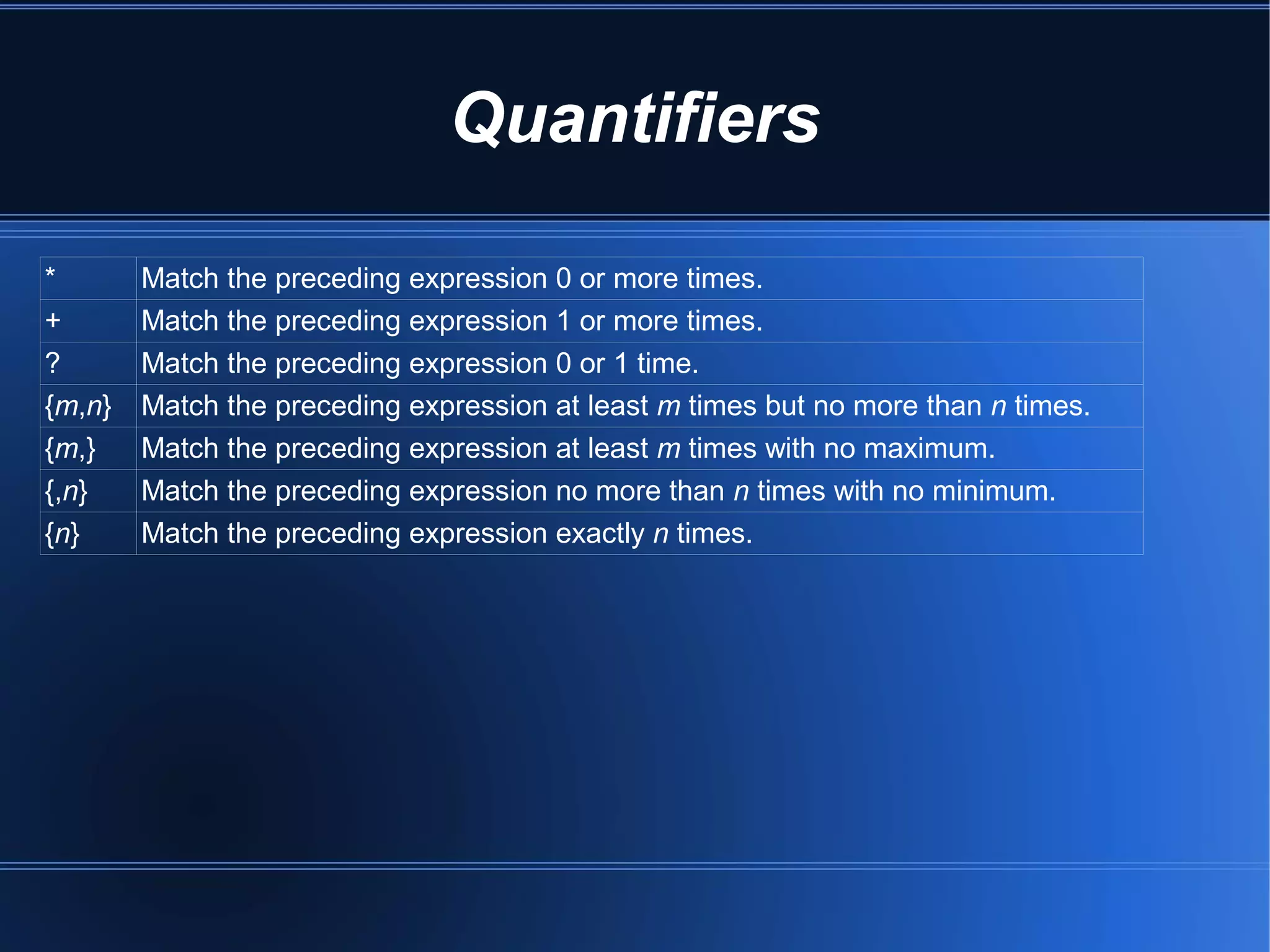 Quantifiers

| | |
|---|---|
| * | Match the preceding expression 0 or more times. |
| + | Match the preceding expression 1 or more times. |
| ? | Match the preceding expression 0 or 1 time. |
| {m,n} | Match the preceding expression at least m times but no more than n times. |
| {m,} | Match the preceding expression at least m times with no maximum. |
| {,n} | Match the preceding expression no more than n times with no minimum. |
| {n} | Match the preceding expression exactly n times. |